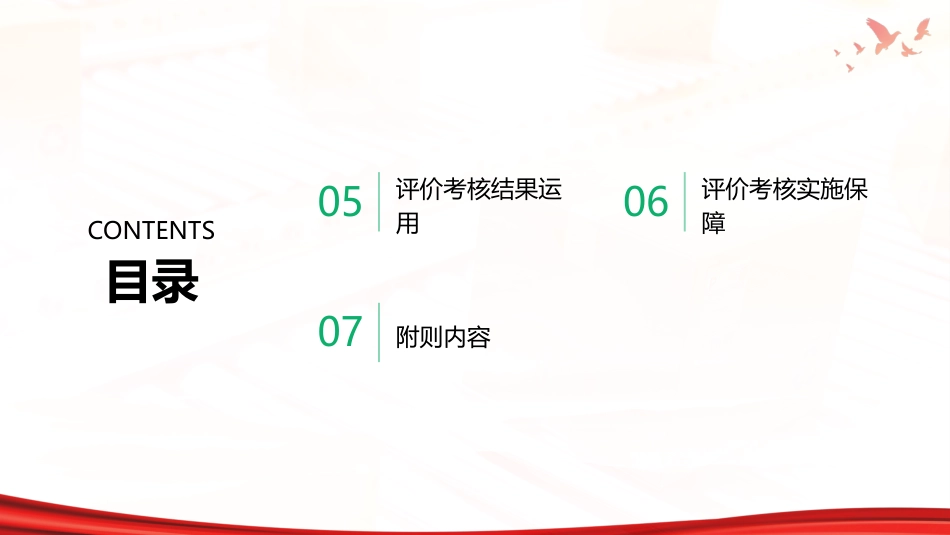 CONTENTS
目录

05
评价考核结果运用

06
评价考核实施保障

07
附则内容